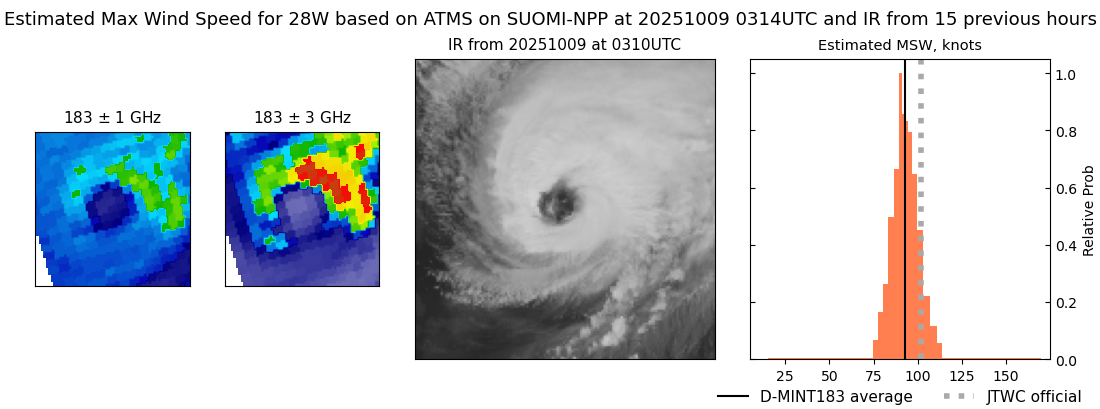 Estimated Max Wind Speed for 28W based on ATMS on SUOMI-NPP at 20251009 0314UTC and IR from 15 previous hours

183 ± 1 GHz

183 ± 3 GHz

IR from 20251009 at 0310UTC

Estimated MSW, knots

1.0
0.8
0.6
0.4
0.2
0.0

Relative Prob

25 50 75 100 125 150

D-MINT183 average

JTWC official